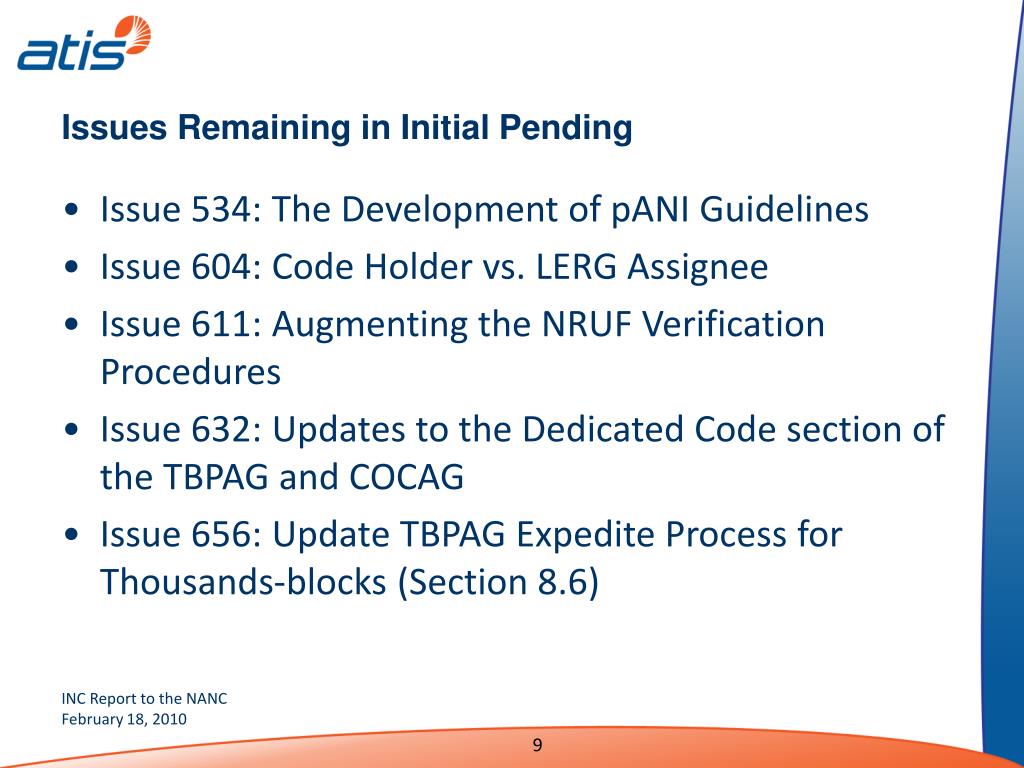 atis

Issues Remaining in Initial Pending

• Issue 534: The Development of pANI Guidelines
• Issue 604: Code Holder vs. LERG Assignee
• Issue 611: Augmenting the NRUF Verification Procedures
• Issue 632: Updates to the Dedicated Code section of the TBPAG and COCAG
• Issue 656: Update TBPAG Expedite Process for Thousands-blocks (Section 8.6)

INC Report to the NANC
February 18, 2010

9